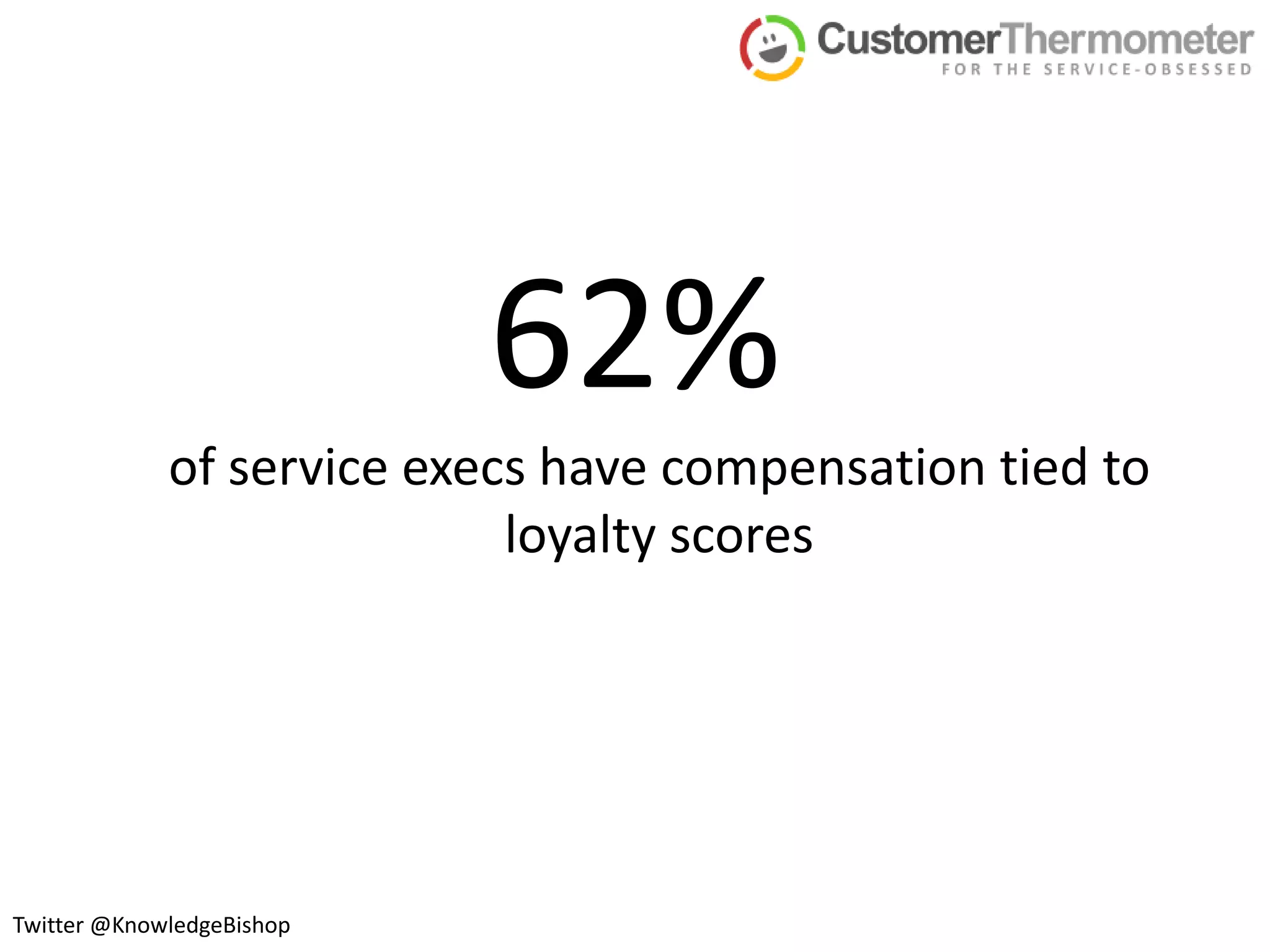 CustomerThermometer
FOR THE SERVICE-OBSESSED

62%

of service execs have compensation tied to loyalty scores

Twitter @KnowledgeBishop